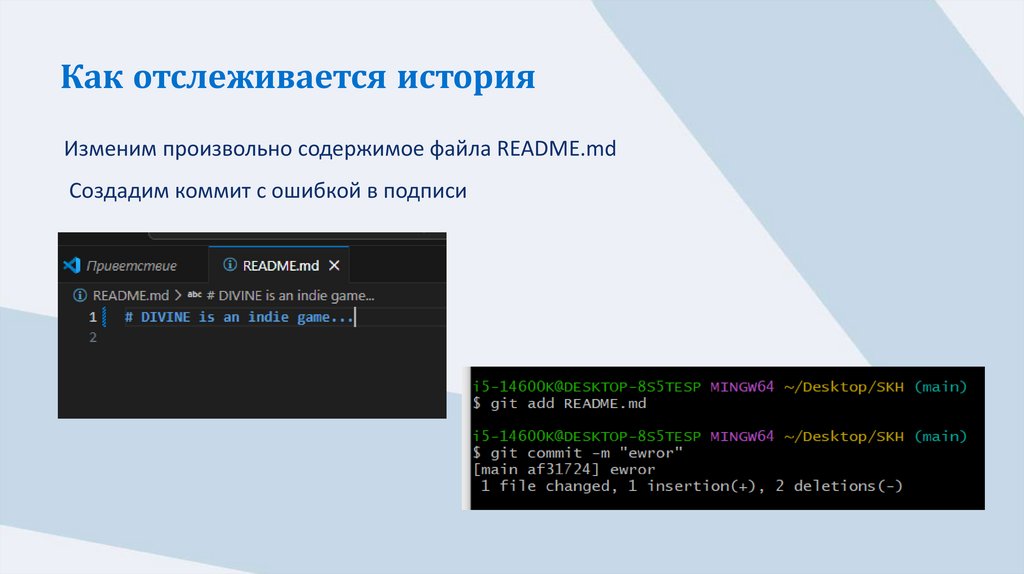 Как отслеживается история

Изменим произвольно содержимое файла README.md

Создадим коммит с ошибкой в подписи

Приветствие README.md ×

README.md > abc # DIVINE is an indie game...

1 # DIVINE is an indie game...
2

i5-14600K@DESKTOP-8S5TESP MINGW64 ~/Desktop/SKH (main)
$ git add README.md

i5-14600K@DESKTOP-8S5TESP MINGW64 ~/Desktop/SKH (main)
$ git commit -m "ewror"
[main af31724] ewror
 1 file changed, 1 insertion(+), 2 deletions(-)